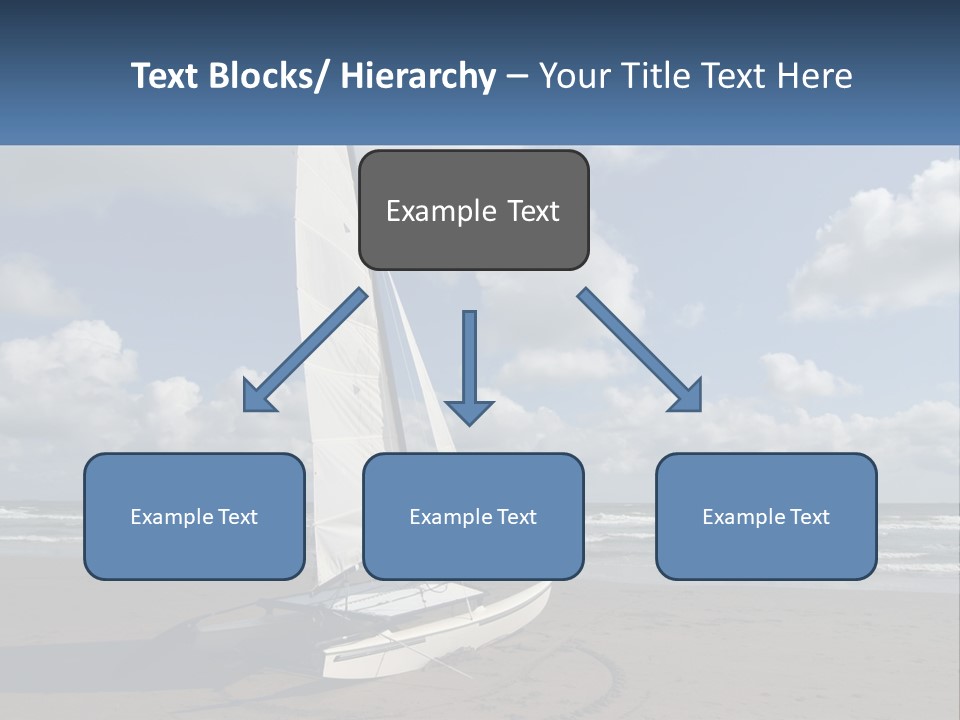 Text Blocks/ Hierarchy – Your Title Text Here

Example Text

Example Text

Example Text

Example Text